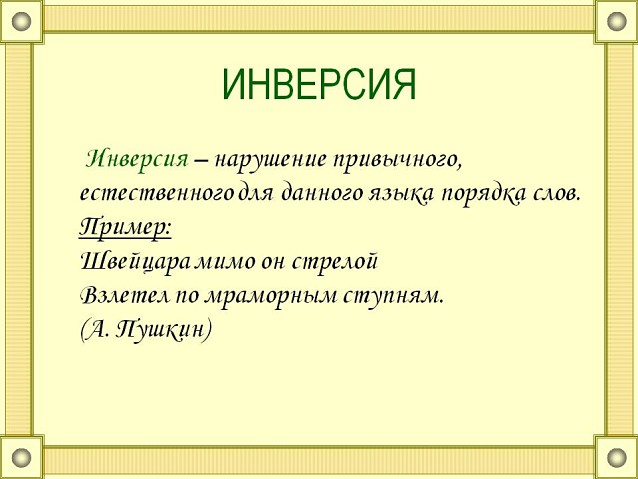 ИНВЕРСИЯ

Инверсия – нарушение привычного, естественного для данного языка порядка слов.

Пример:

Швейцара мимо он стрелой
Взлетел по мраморным ступням.
(А. Пушкин)